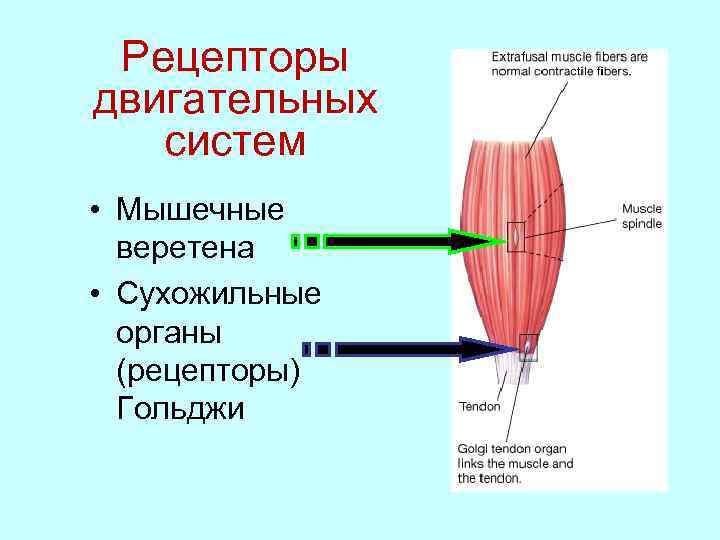 Рецепторы двигательных систем

• Мышечные веретена
• Сухожильные органы (рецепторы) Гольджи

Extrafusal muscle fibers are normal contractile fibers.

Muscle spindle

Tendon

Golgi tendon organ links the muscle and the tendon.